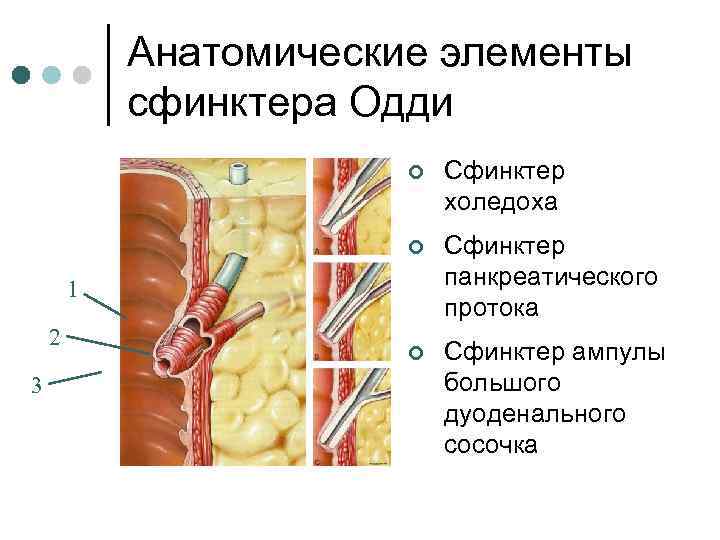 Анатомические элементы сфинктера Одди

1

2

3

Сфинктер холедоха

Сфинктер панкреатического протока

Сфинктер ампулы большого дуоденального сосочка